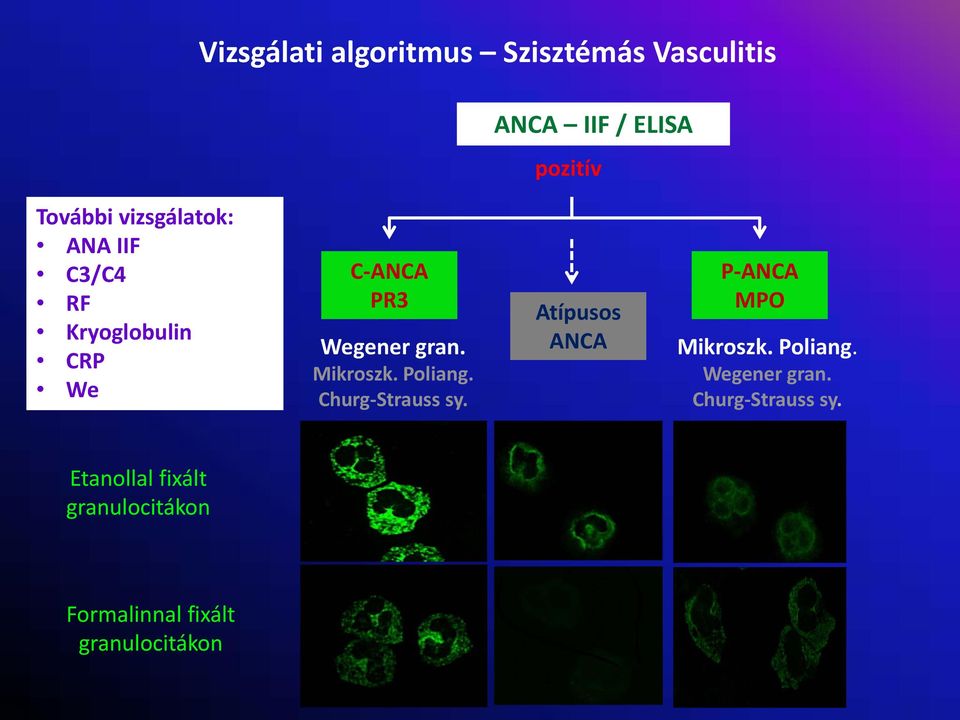 Vizsgálati algoritmus – Szisztémás Vasculitis

ANCA – IIF / ELISA

pozitív

További vizsgálatok:
• ANA IIF
• C3/C4
• RF
• Kryoglobulin
• CRP
• We

C-ANCA
PR3

Wegener gran.
Mikroszk. Poliang.
Churg-Strauss sy.

Atípusos
ANCA

P-ANCA
MPO

Mikroszk. Poliang.
Wegener gran.
Churg-Strauss sy.

Etanollal fixált granulocitákon

Formalinnal fixált granulocitákon